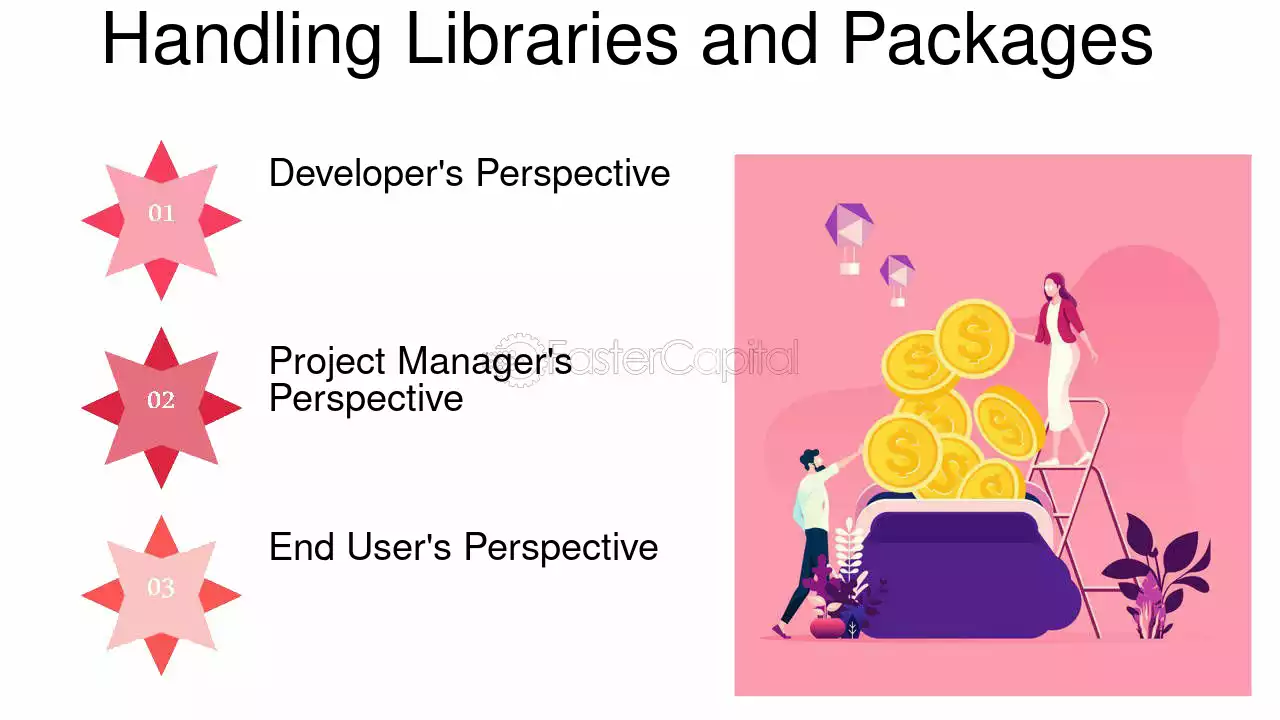 Handling Libraries and Packages

01

Developer's Perspective

02

Project Manager's Perspective

03

End User's Perspective

FasterCapital